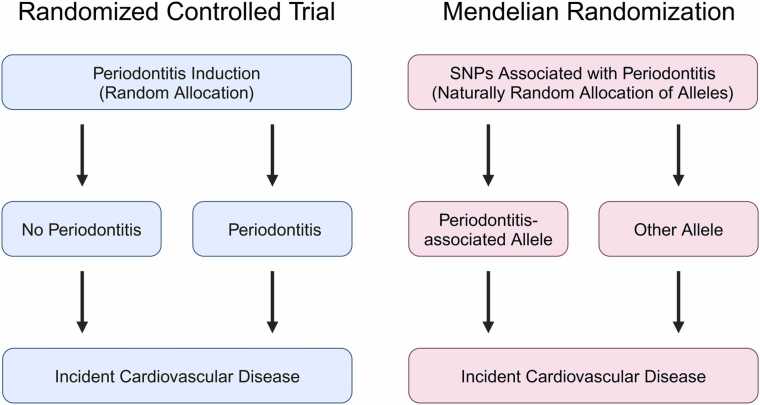 Randomized Controlled Trial

Periodontitis Induction
(Random Allocation)

No Periodontitis

Periodontitis

Incident Cardiovascular Disease

Mendelian Randomization

SNPs Associated with Periodontitis
(Naturally Random Allocation of Alleles)

Periodontitis-associated Allele

Other Allele

Incident Cardiovascular Disease